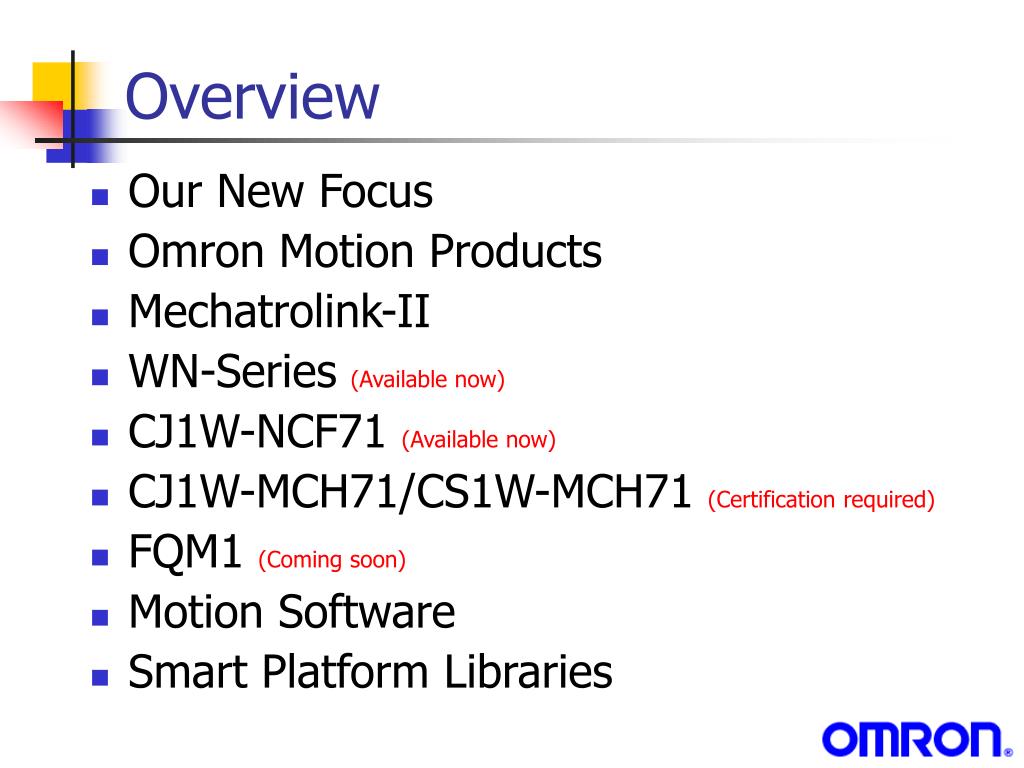 Overview

- Our New Focus
- Omron Motion Products
- Mechatrolink-II
- WN-Series (Available now)
- CJ1W-NCF71 (Available now)
- CJ1W-MCH71/CS1W-MCH71 (Certification required)
- FQM1 (Coming soon)
- Motion Software
- Smart Platform Libraries

OMRON®